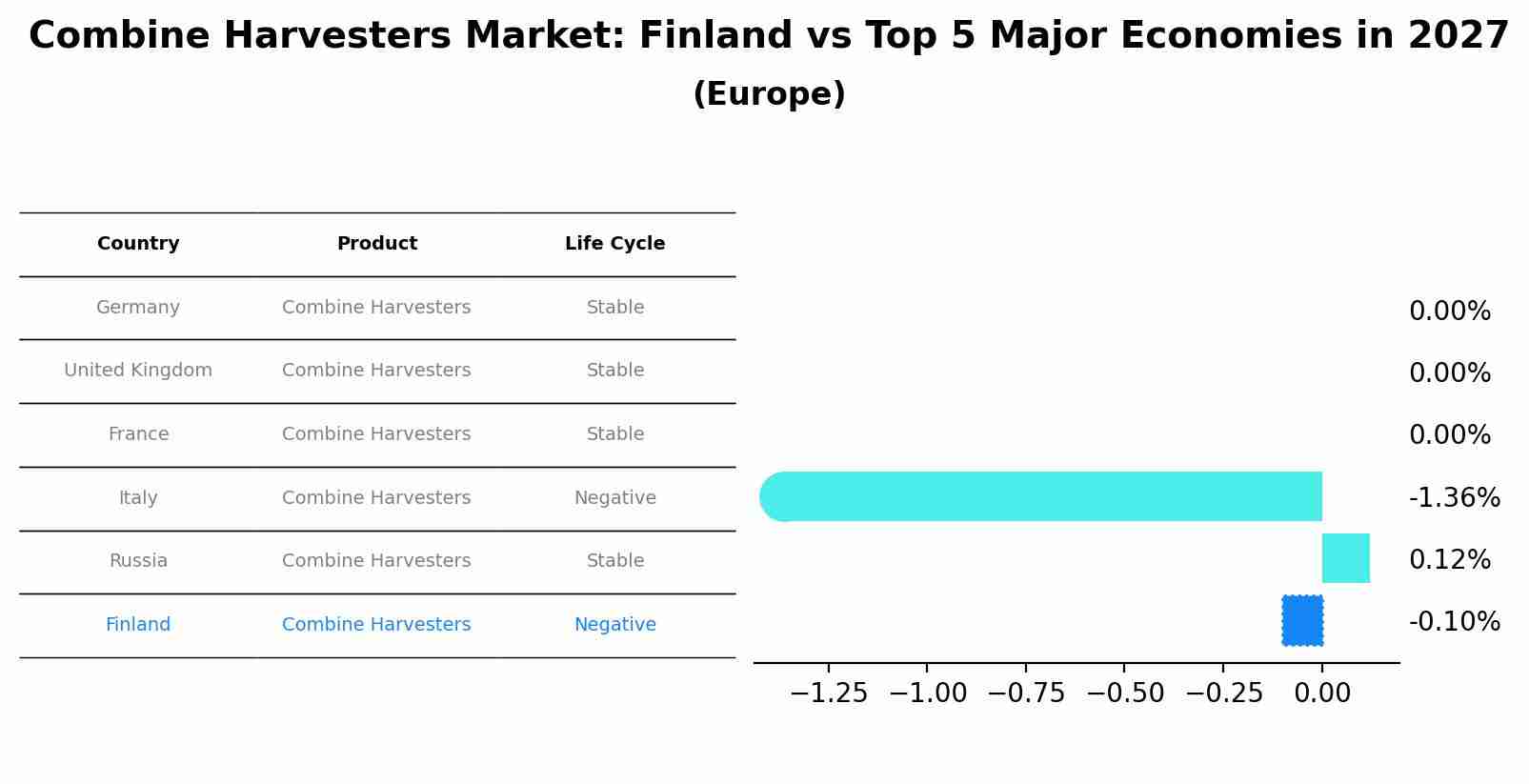 Combine Harvesters Market: Finland vs Top 5 Major Economies in 2027
(Europe)

| Country | Product | Life Cycle |
|---|---|---|
| Germany | Combine Harvesters | Stable |
| United Kingdom | Combine Harvesters | Stable |
| France | Combine Harvesters | Stable |
| Italy | Combine Harvesters | Negative |
| Russia | Combine Harvesters | Stable |
| Finland | Combine Harvesters | Negative |

0.00%
0.00%
0.00%
-1.36%
0.12%
-0.10%

−1.25 −1.00 −0.75 −0.50 −0.25 0.00